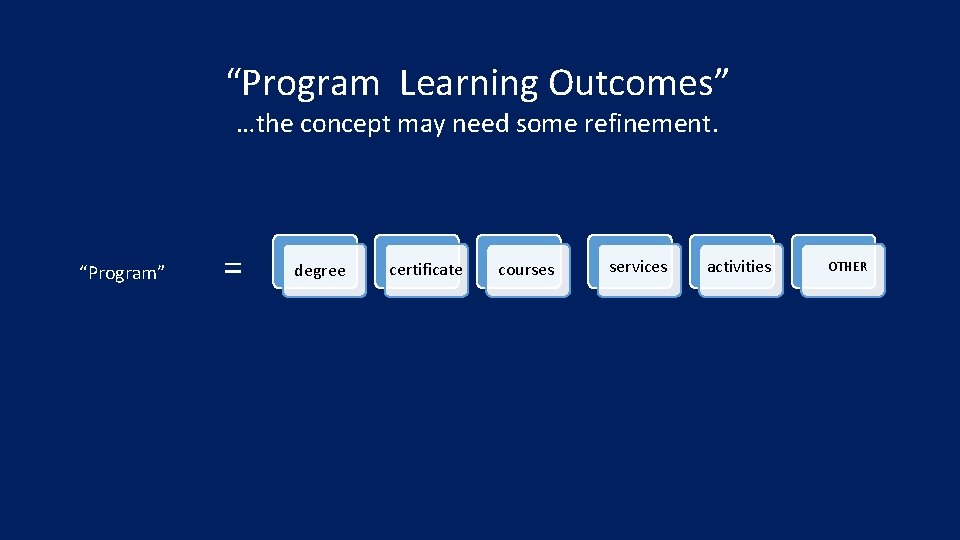 “Program Learning Outcomes”

…the concept may need some refinement.

“Program” = degree certificate courses services activities OTHER